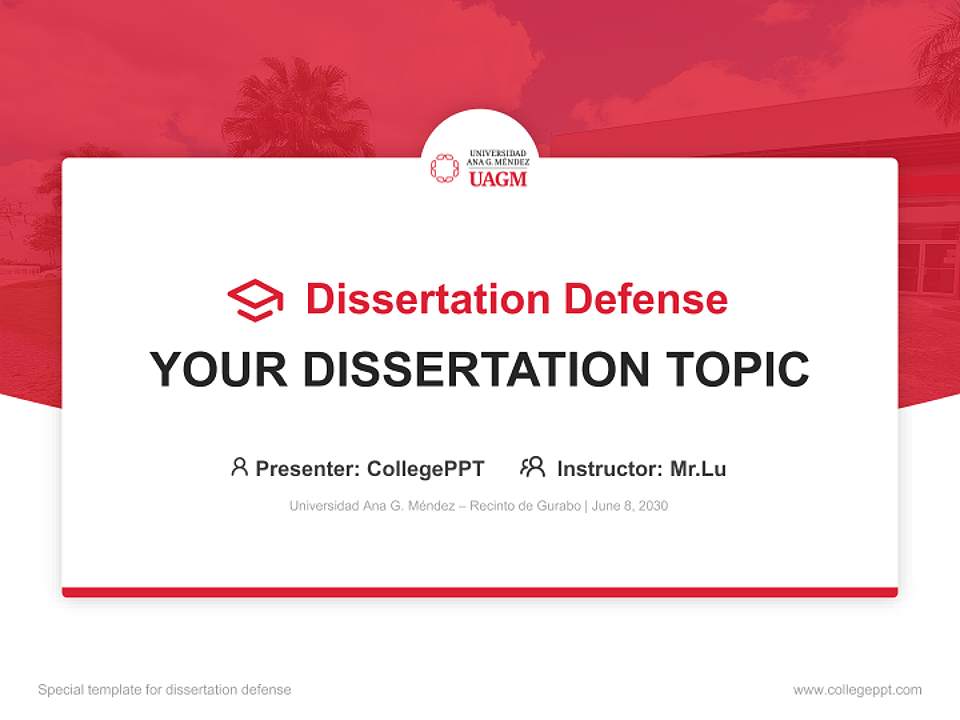 UNIVERSIDAD ANA G. MÉNDEZ
UAGM

Dissertation Defense

YOUR DISSERTATION TOPIC

Presenter: CollegePPT Instructor: Mr.Lu

Universidad Ana G. Méndez – Recinto de Gurabo | June 8, 2030

Special template for dissertation defense

www.collegeppt.com